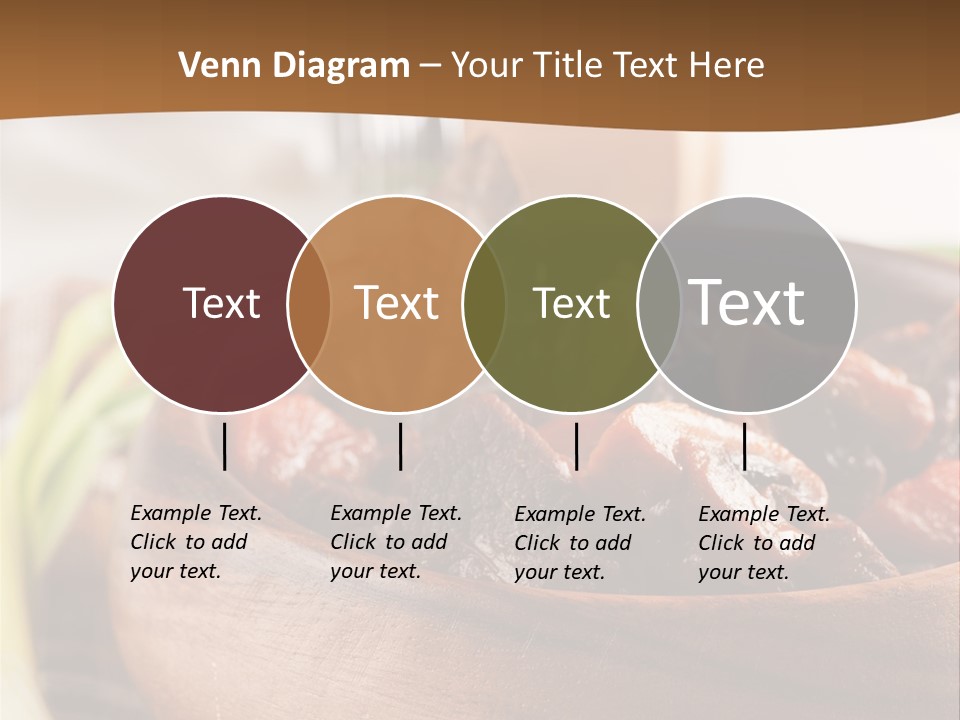 Venn Diagram – Your Title Text Here

Text

Text

Text

Text

Example Text. Click to add your text.

Example Text. Click to add your text.

Example Text. Click to add your text.

Example Text. Click to add your text.